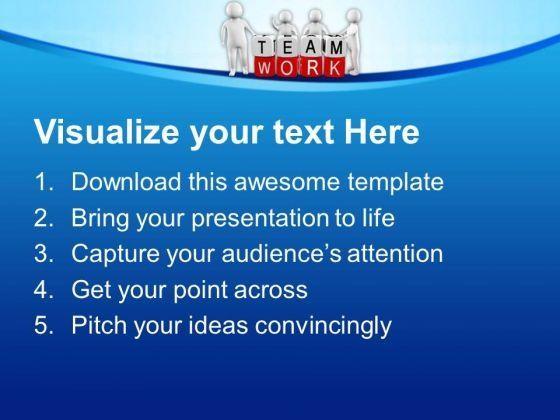 TEAM
WORK

Visualize your text Here

1. Download this awesome template
2. Bring your presentation to life
3. Capture your audience's attention
4. Get your point across
5. Pitch your ideas convincingly